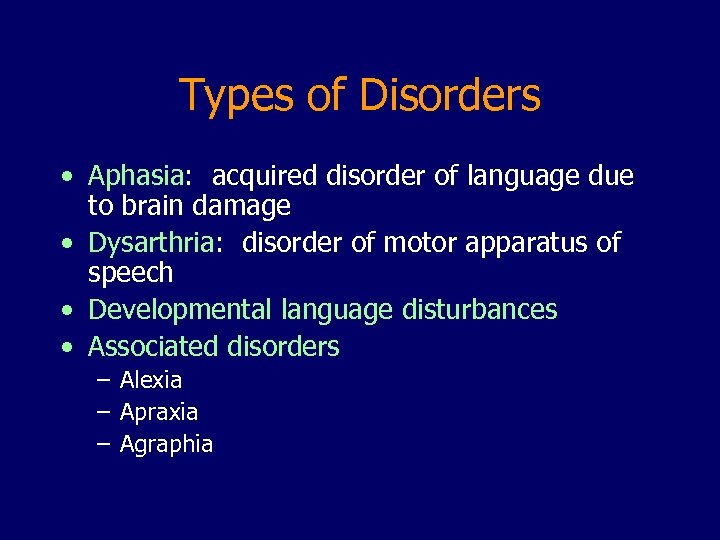 Types of Disorders

• Aphasia: acquired disorder of language due to brain damage
• Dysarthria: disorder of motor apparatus of speech
• Developmental language disturbances
• Associated disorders
– Alexia
– Apraxia
– Agraphia